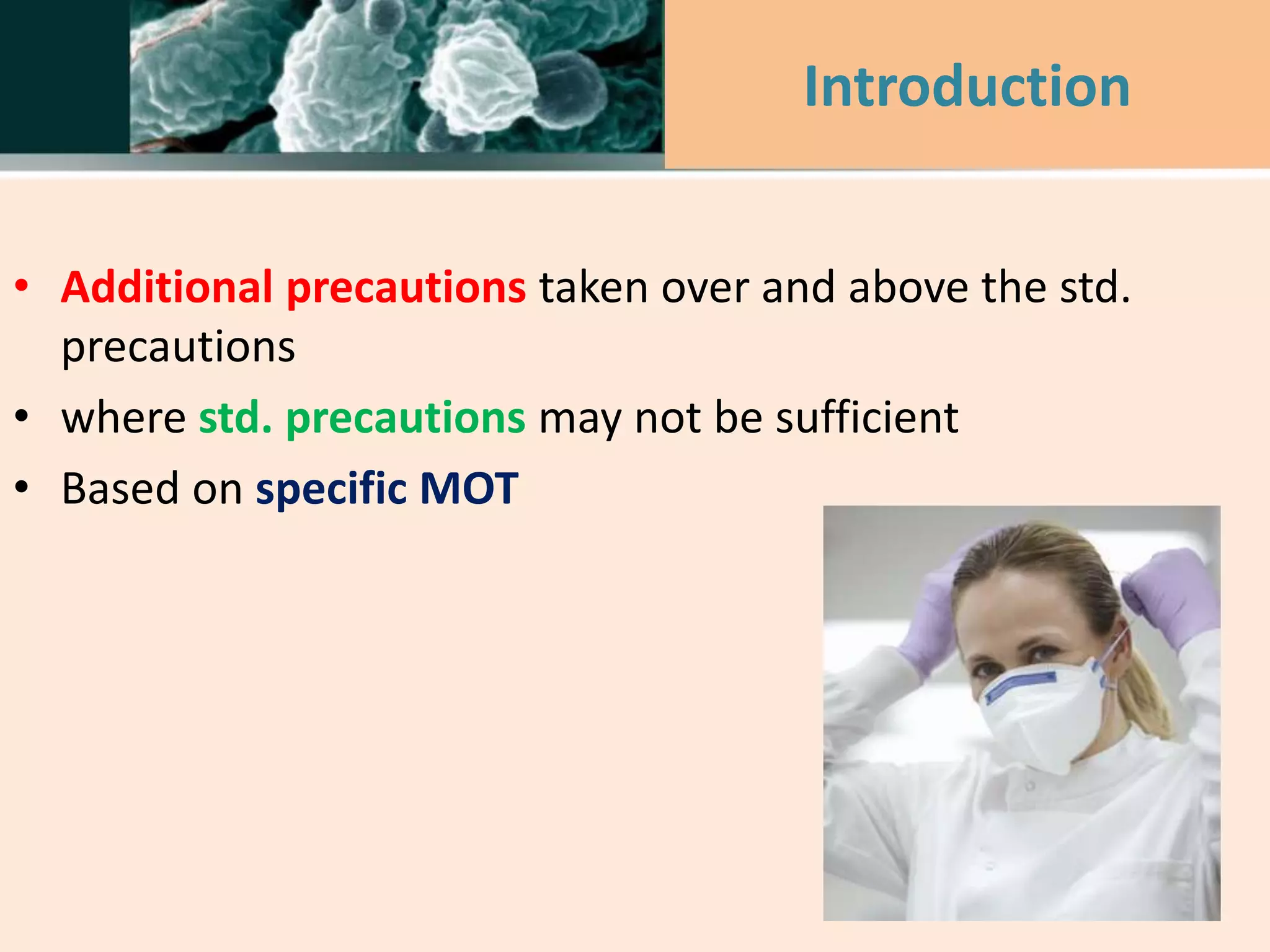 Introduction

• Additional precautions taken over and above the std. precautions
• where std. precautions may not be sufficient
• Based on specific MOT